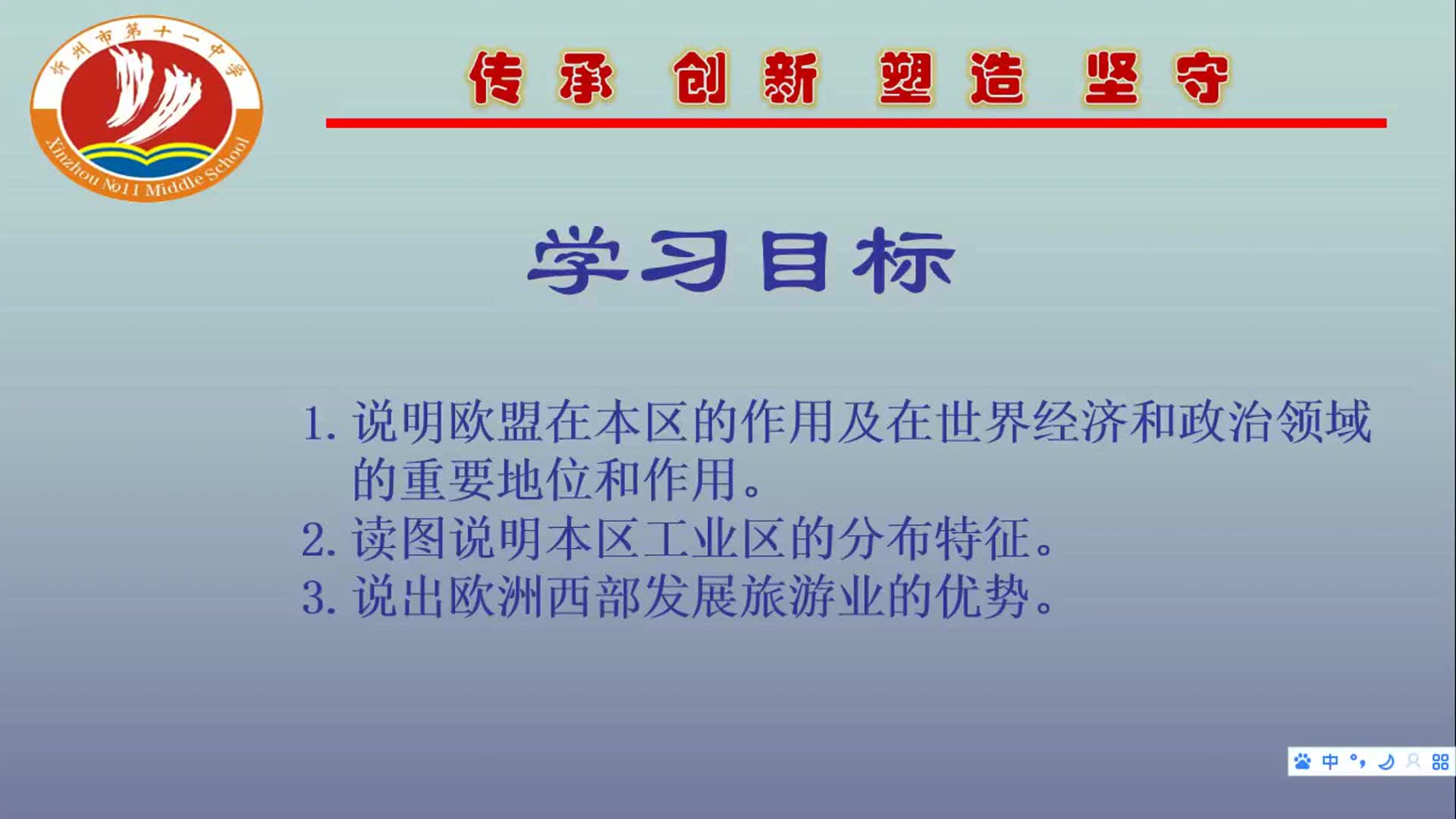 忻州市第十一中学

Xinzhou No11 Middle School

传承 创新 塑造 坚守

学习目标

1. 说明欧盟在本区的作用及在世界经济和政治领域的重要地位和作用。
2. 读图说明本区工业区的分布特征。
3. 说出欧洲西部发展旅游业的优势。

中